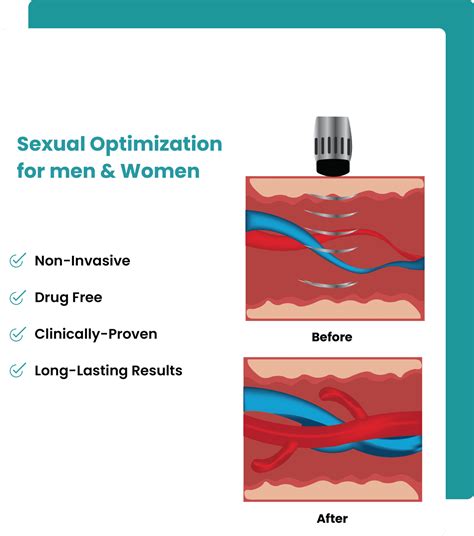 Sexual Optimization for men & Women

Non-Invasive

Drug Free

Clinically-Proven

Long-Lasting Results

Before

After